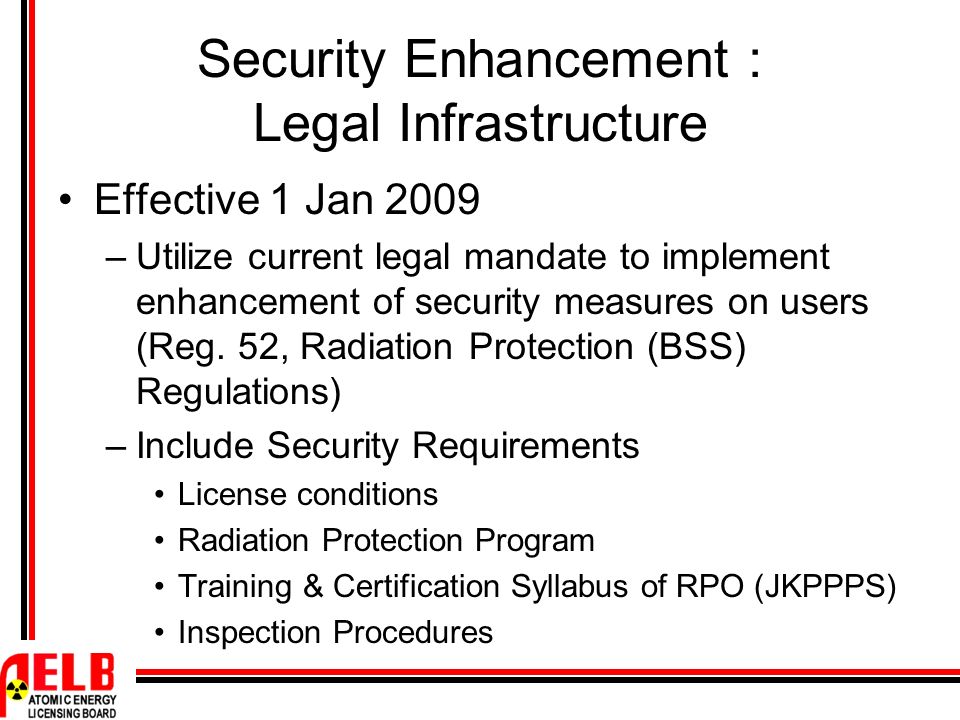 Security Enhancement : Legal Infrastructure

• Effective 1 Jan 2009

– Utilize current legal mandate to implement enhancement of security measures on users (Reg. 52, Radiation Protection (BSS) Regulations)

– Include Security Requirements

• License conditions

• Radiation Protection Program

• Training & Certification Syllabus of RPO (JKPPPS)

• Inspection Procedures

AELB
ATOMIC ENERGY LICENSING BOARD